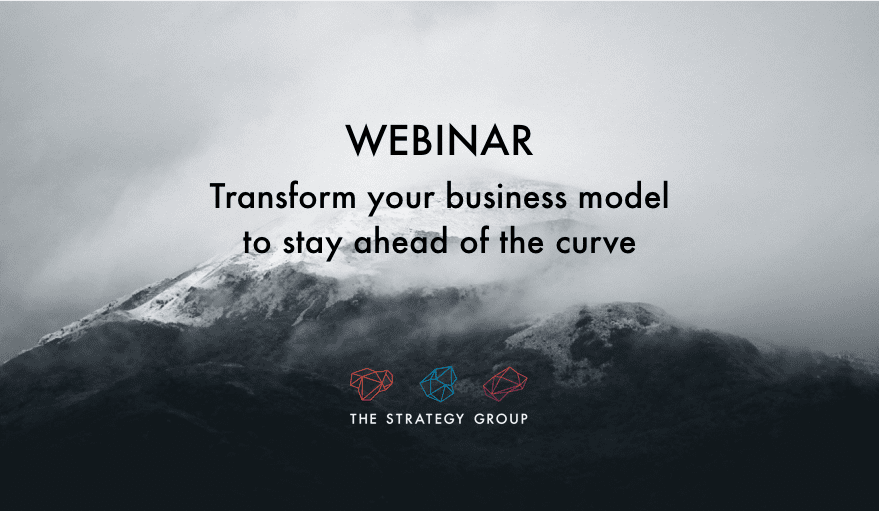 WEBINAR

Transform your business model to stay ahead of the curve

THE STRATEGY GROUP